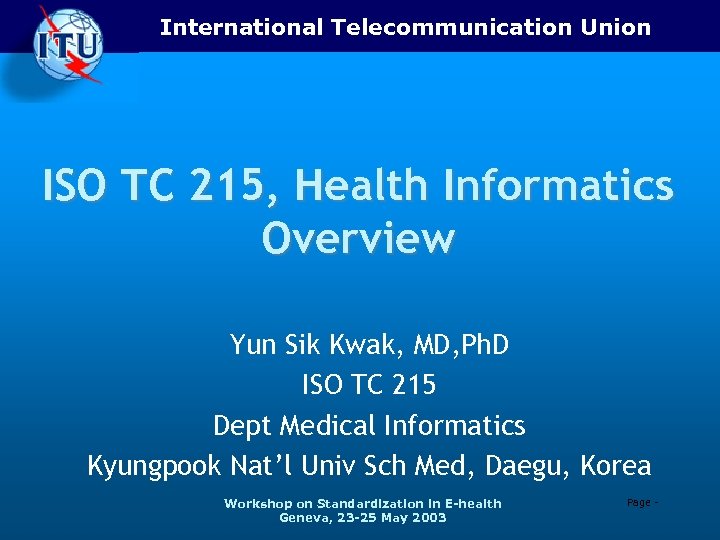 ITU

International Telecommunication Union

ISO TC 215, Health Informatics Overview

Yun Sik Kwak, MD,PhD
ISO TC 215
Dept Medical Informatics
Kyungpook Nat'l Univ Sch Med, Daegu, Korea

Workshop on Standardization in E-health
Geneva, 23-25 May 2003

Page -